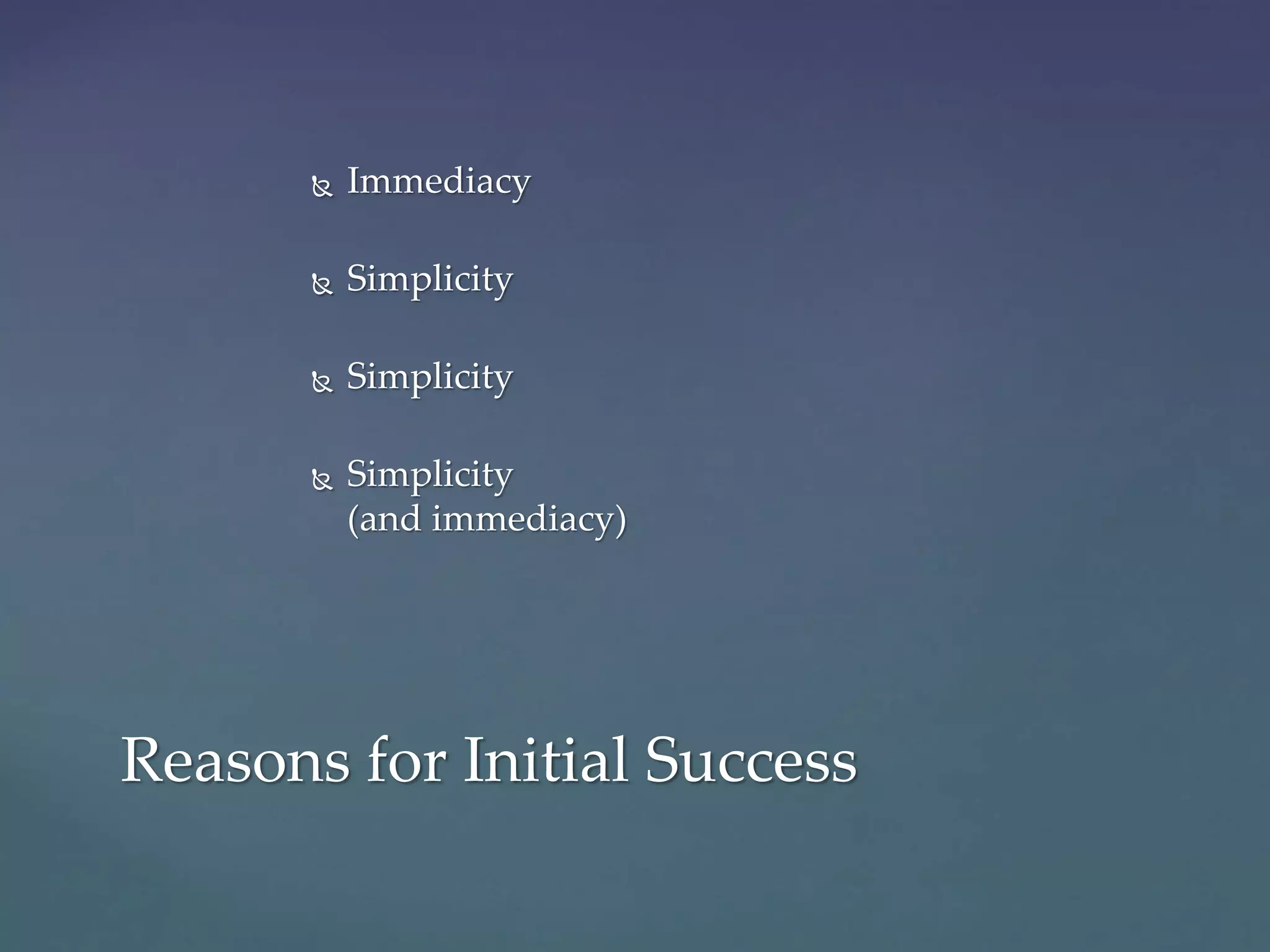 Immediacy

Simplicity

Simplicity

Simplicity (and immediacy)

Reasons for Initial Success